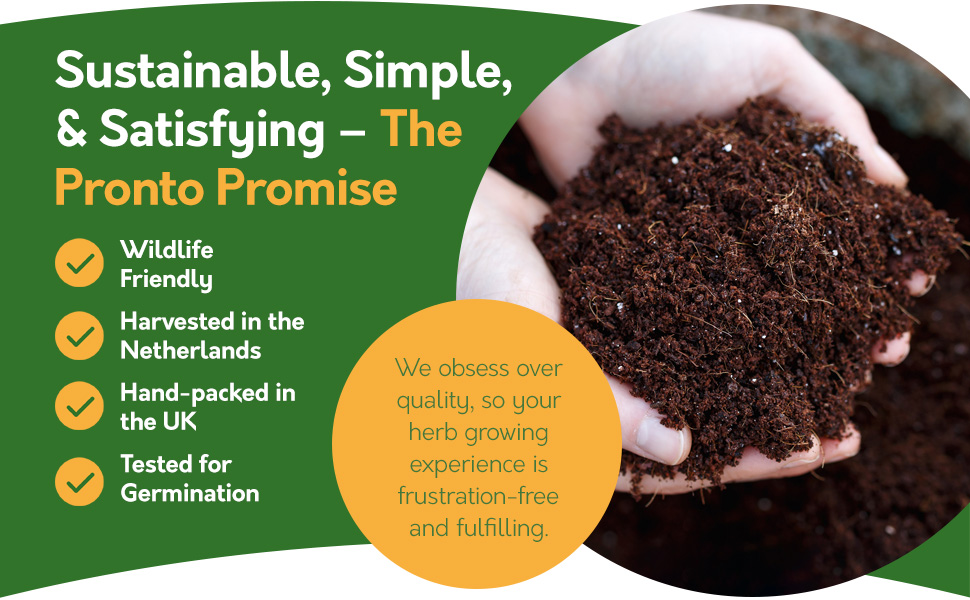 Sustainable, Simple, & Satisfying – The Pronto Promise

Wildlife Friendly

Harvested in the Netherlands

Hand-packed in the UK

Tested for Germination

We obsess over quality, so your herb growing experience is frustration-free and fulfilling.